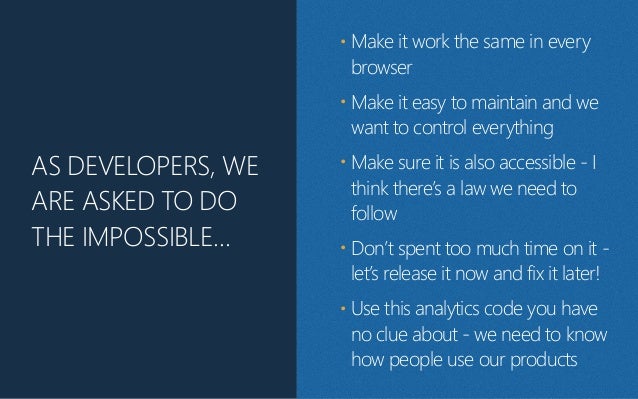 AS DEVELOPERS, WE ARE ASKED TO DO THE IMPOSSIBLE…

• Make it work the same in every browser

• Make it easy to maintain and we want to control everything

• Make sure it is also accessible - I think there's a law we need to follow

• Don't spent too much time on it - let's release it now and fix it later!

• Use this analytics code you have no clue about - we need to know how people use our products